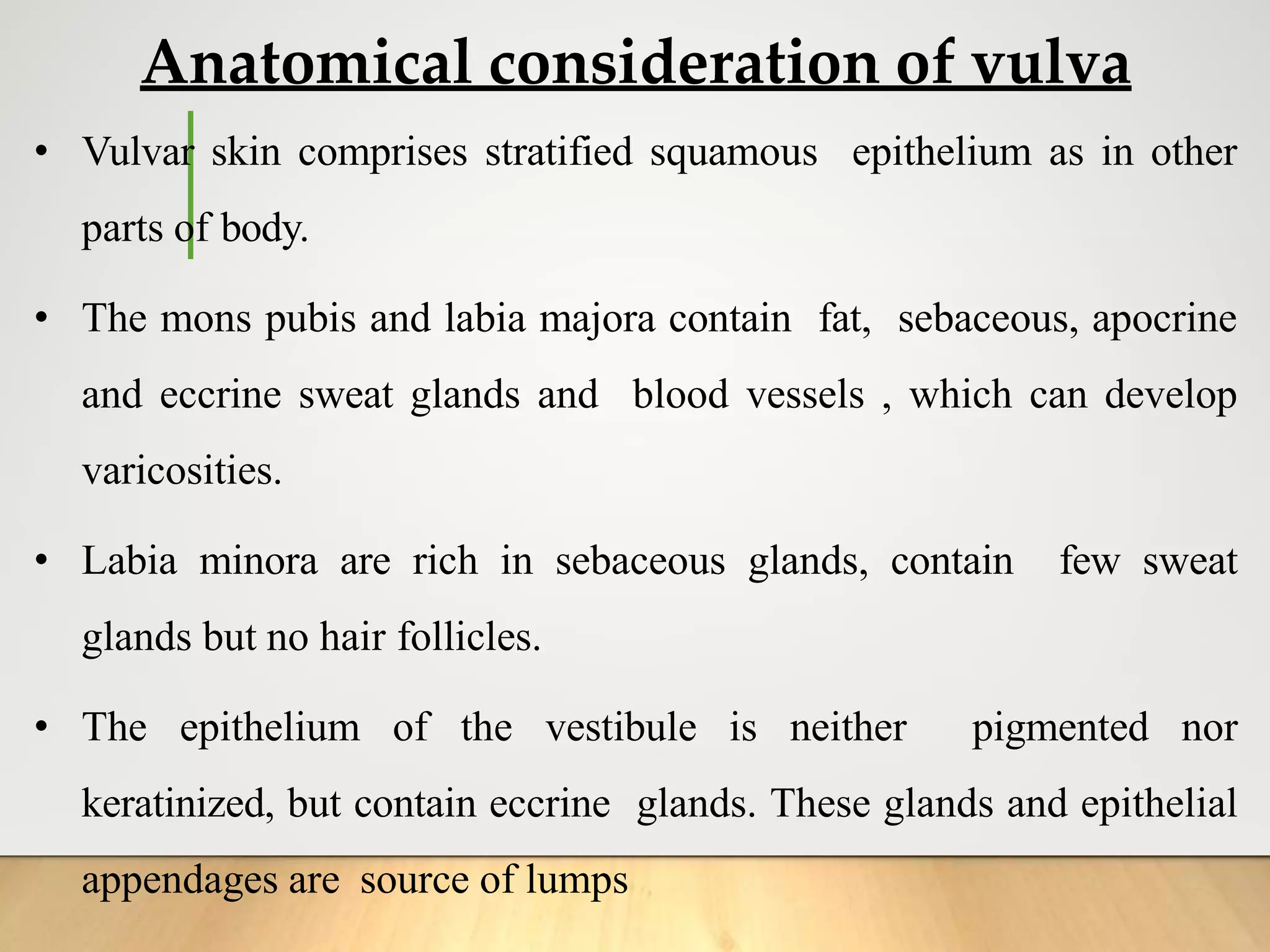 Anatomical consideration of vulva

• Vulvar skin comprises stratified squamous epithelium as in other parts of body.

• The mons pubis and labia majora contain fat, sebaceous, apocrine and eccrine sweat glands and blood vessels , which can develop varicosities.

• Labia minora are rich in sebaceous glands, contain few sweat glands but no hair follicles.

• The epithelium of the vestibule is neither pigmented nor keratinized, but contain eccrine glands. These glands and epithelial appendages are source of lumps